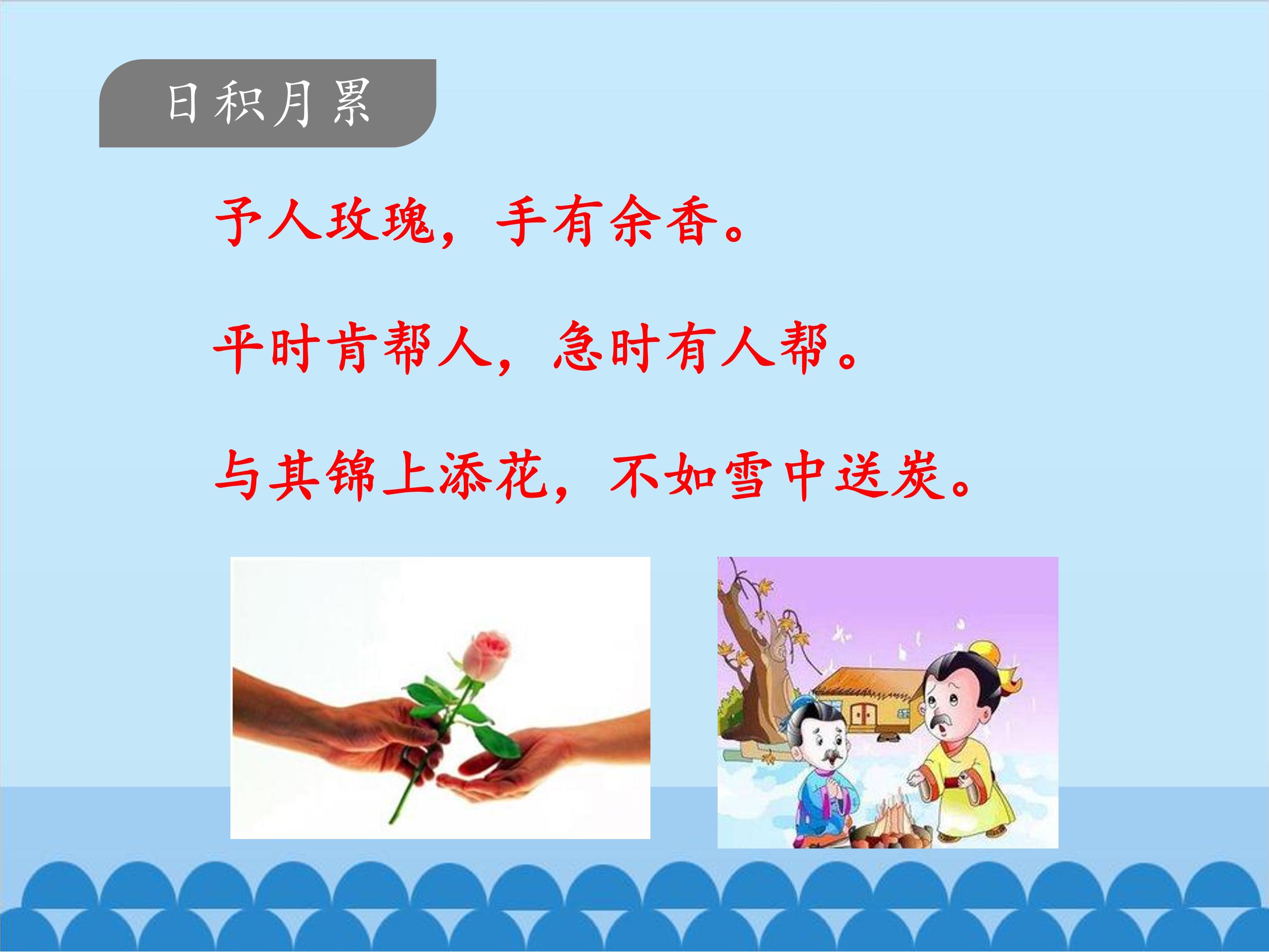 日积月累

予人玫瑰，手有余香。

平时肯帮人，急时有人帮。

与其锦上添花，不如雪中送炭。